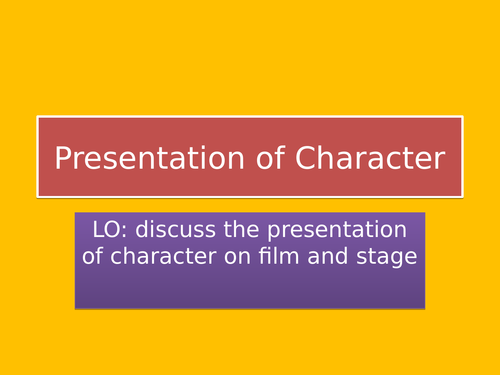 Presentation of Character

LO: discuss the presentation of character on film and stage